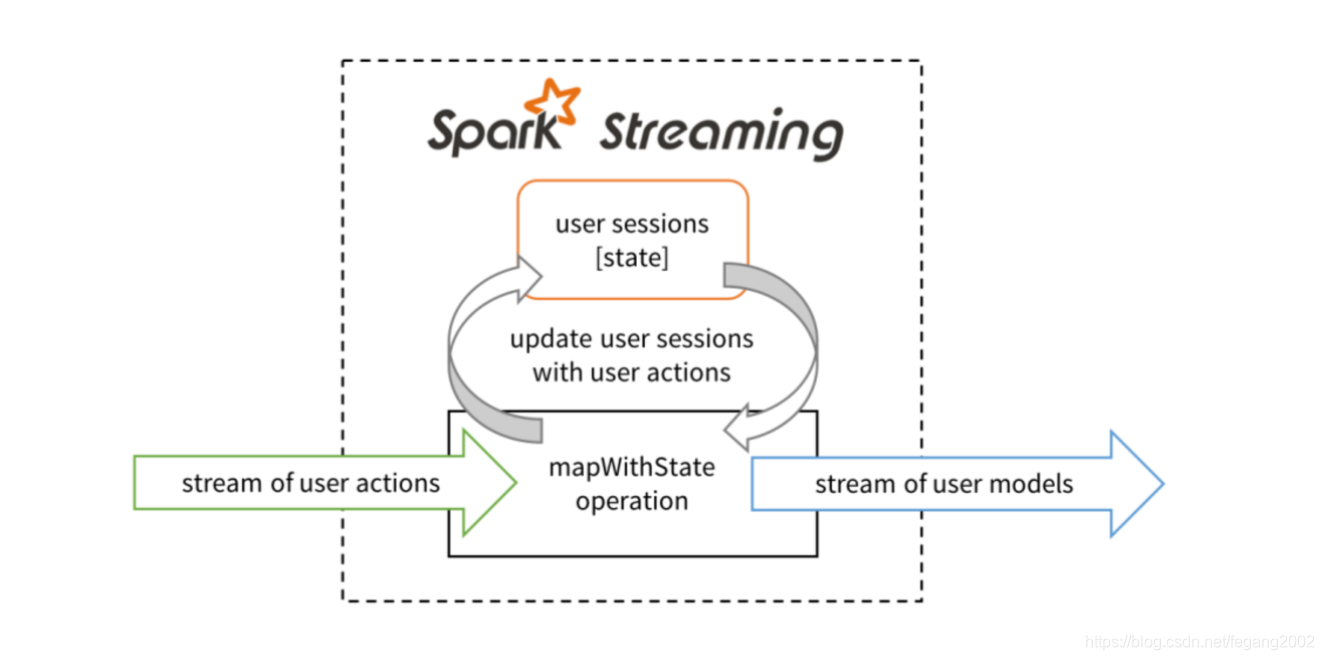 Spark Streaming

user sessions
[state]

update user sessions
with user actions

stream of user actions

mapWithState
operation

stream of user models

https://blog.csdn.net/fegang2002